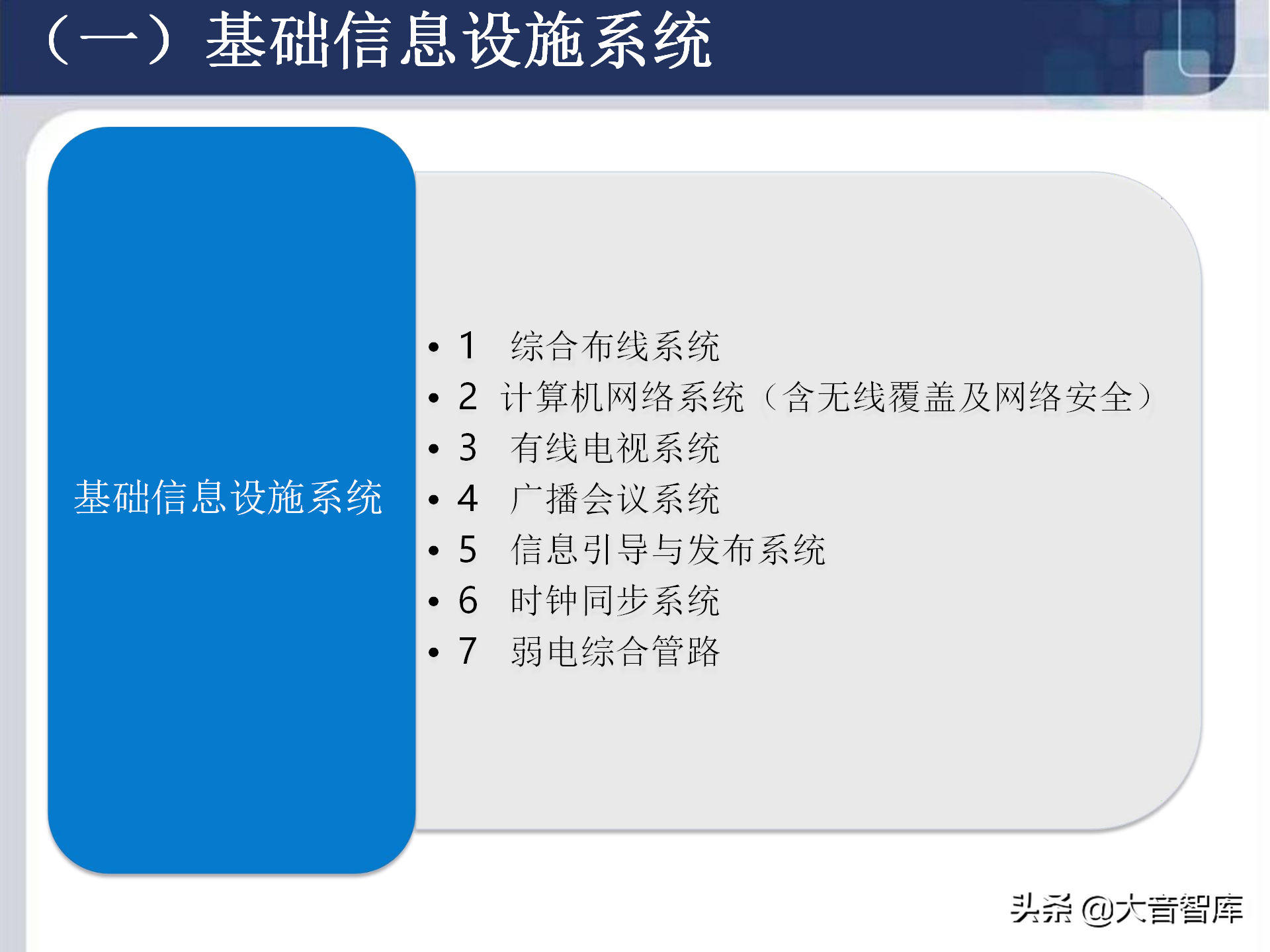 （一）基础信息设施系统

基础信息设施系统

• 1 综合布线系统
• 2 计算机网络系统（含无线覆盖及网络安全）
• 3 有线电视系统
• 4 广播会议系统
• 5 信息引导与发布系统
• 6 时钟同步系统
• 7 弱电综合管路

头条 @大音智库